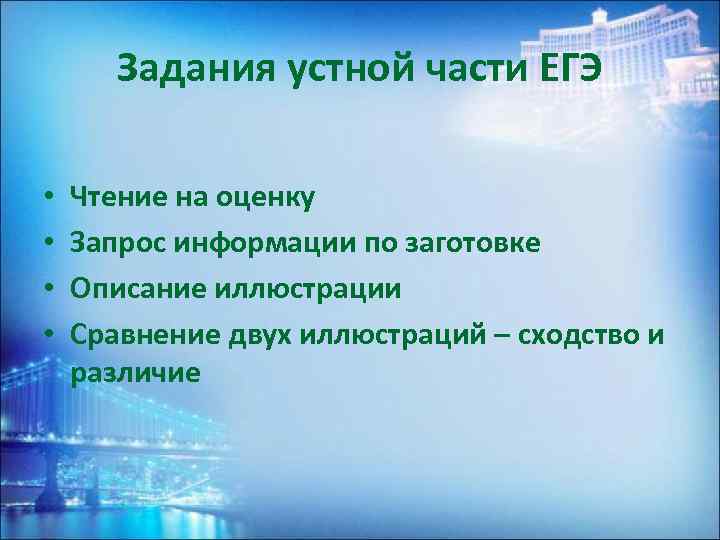 Задания устной части ЕГЭ

• Чтение на оценку
• Запрос информации по заготовке
• Описание иллюстрации
• Сравнение двух иллюстраций – сходство и различие